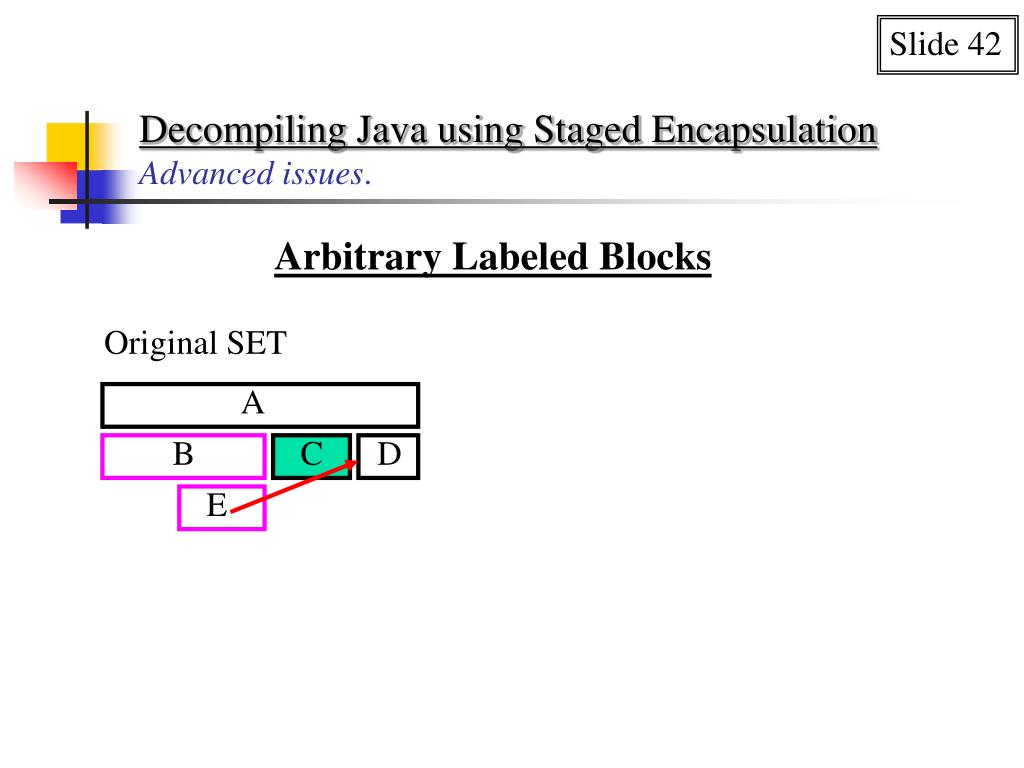 Slide 42

Decompiling Java using Staged Encapsulation
Advanced issues.

Arbitrary Labeled Blocks

Original SET

A
B
C
D
E